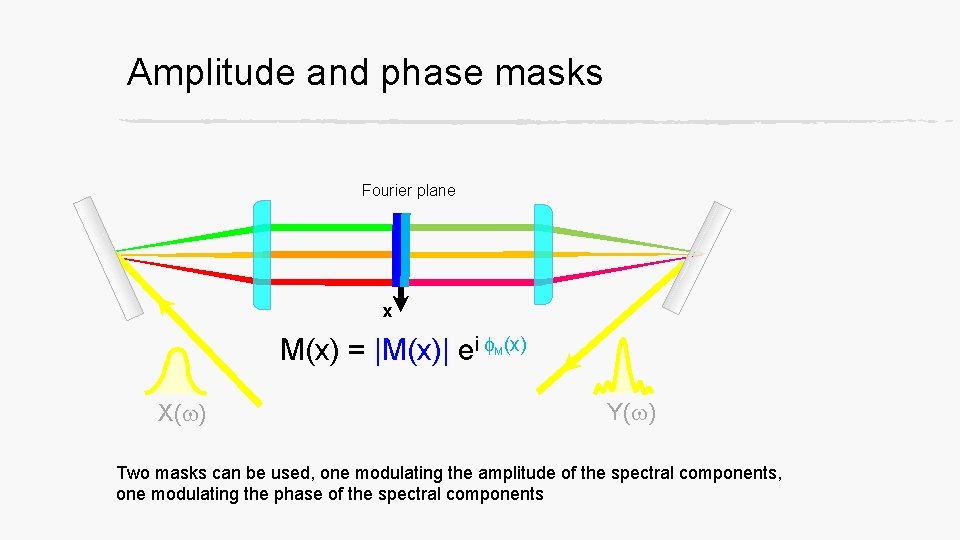 Amplitude and phase masks

Fourier plane

x

$M(x) = |M(x)| e^{i \phi_M(x)}$

$X(\omega)$

$Y(\omega)$

Two masks can be used, one modulating the amplitude of the spectral components, one modulating the phase of the spectral components